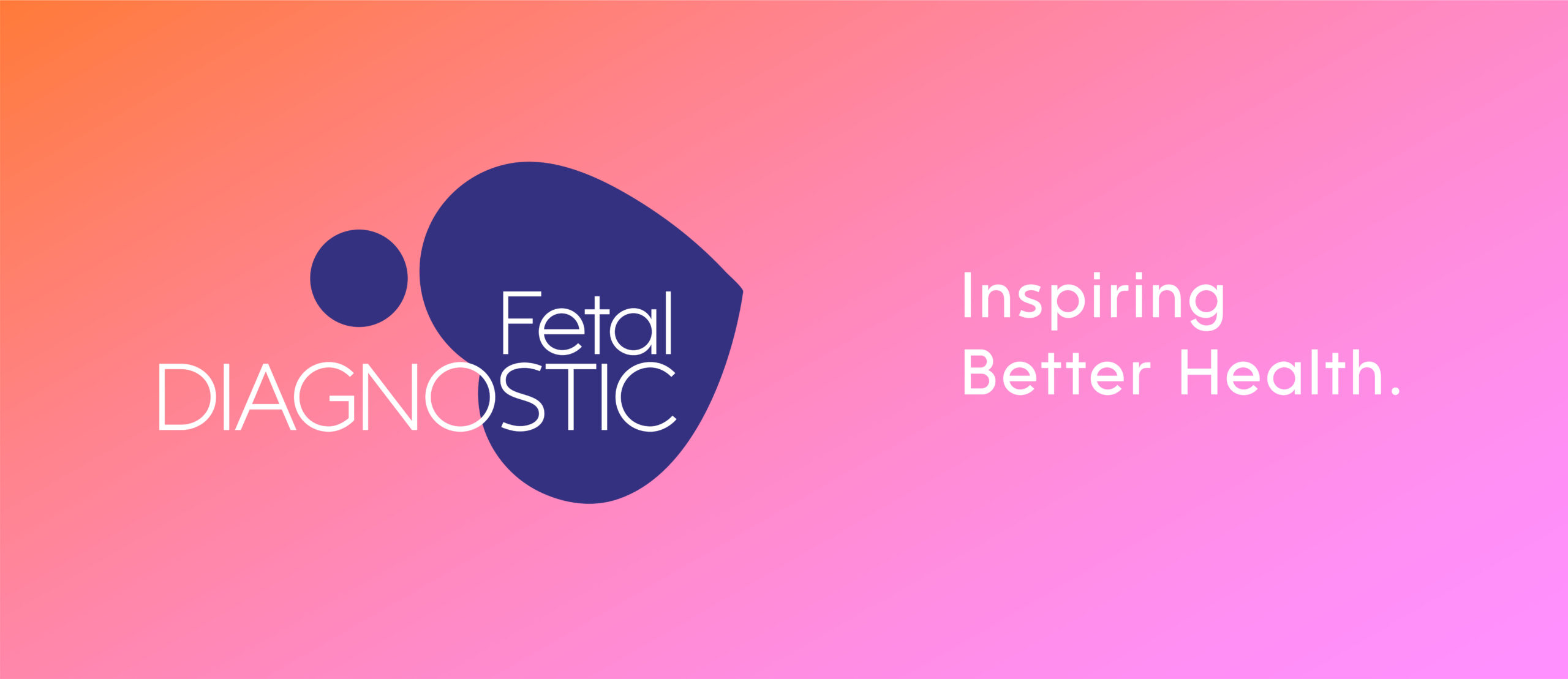 Fetal
DIAGNOSTIC

Inspiring
Better Health.